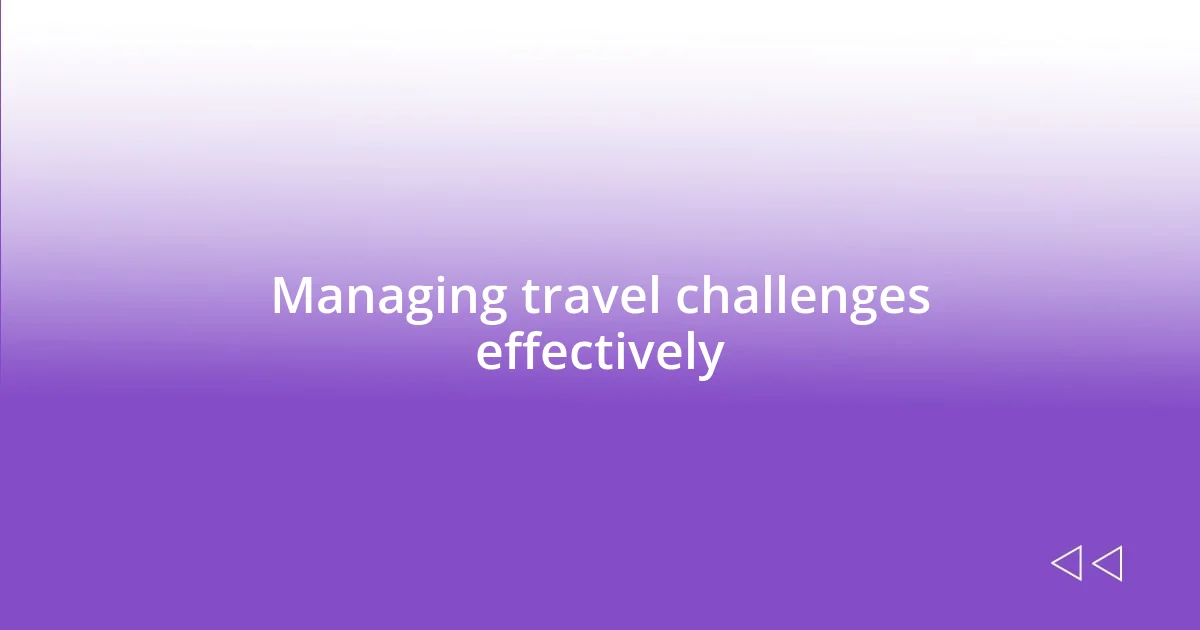 Managing travel challenges effectively